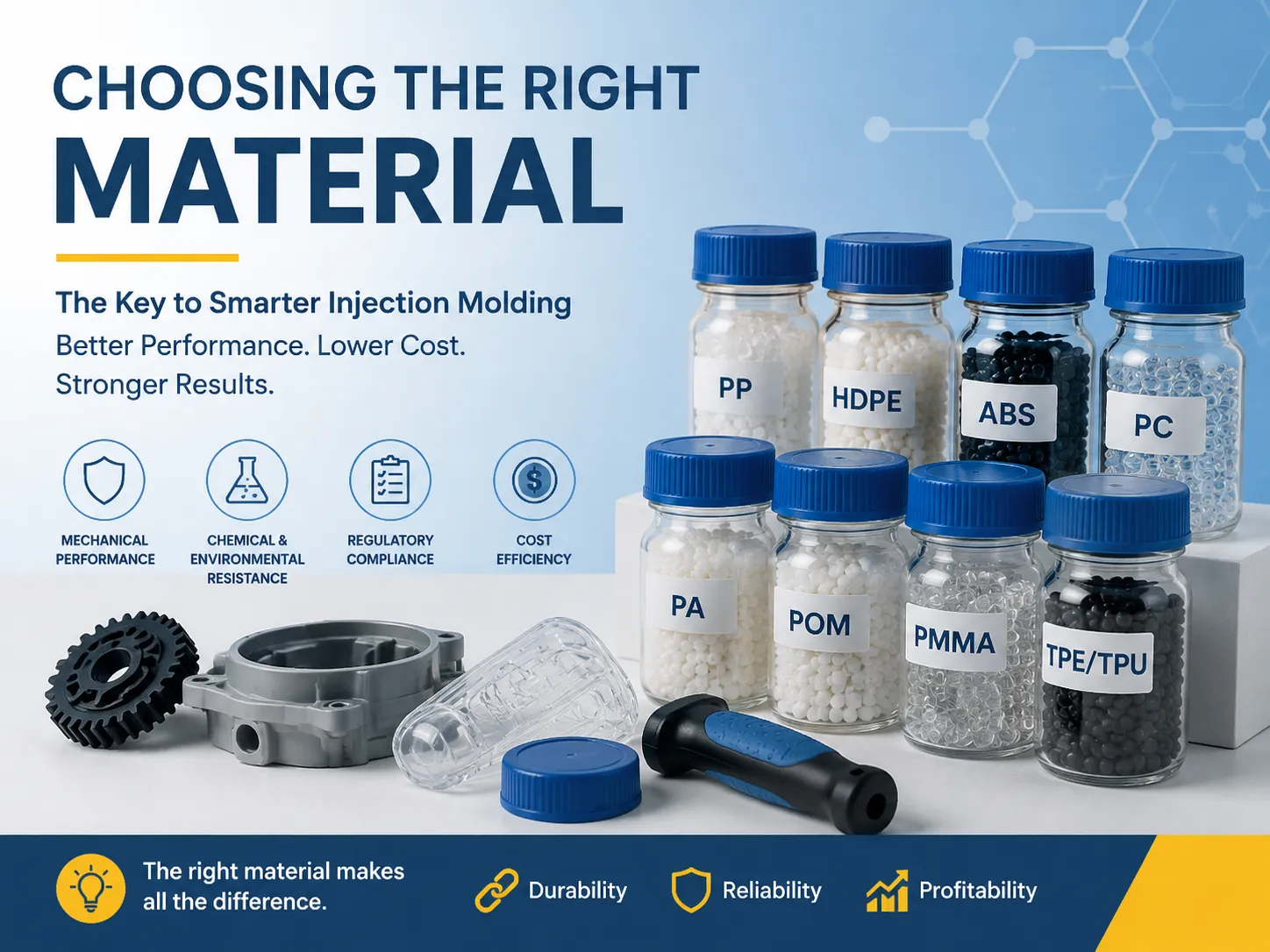 CHOOSING THE RIGHT
MATERIAL

The Key to Smarter Injection Molding
Better Performance. Lower Cost.
Stronger Results.

MECHANICAL PERFORMANCE

CHEMICAL & ENVIRONMENTAL RESISTANCE

REGULATORY COMPLIANCE

COST EFFICIENCY

PP

HDPE

ABS

PC

PA

POM

PMMA

TPE/TPU

The right material makes all the difference.

Durability

Reliability

Profitability